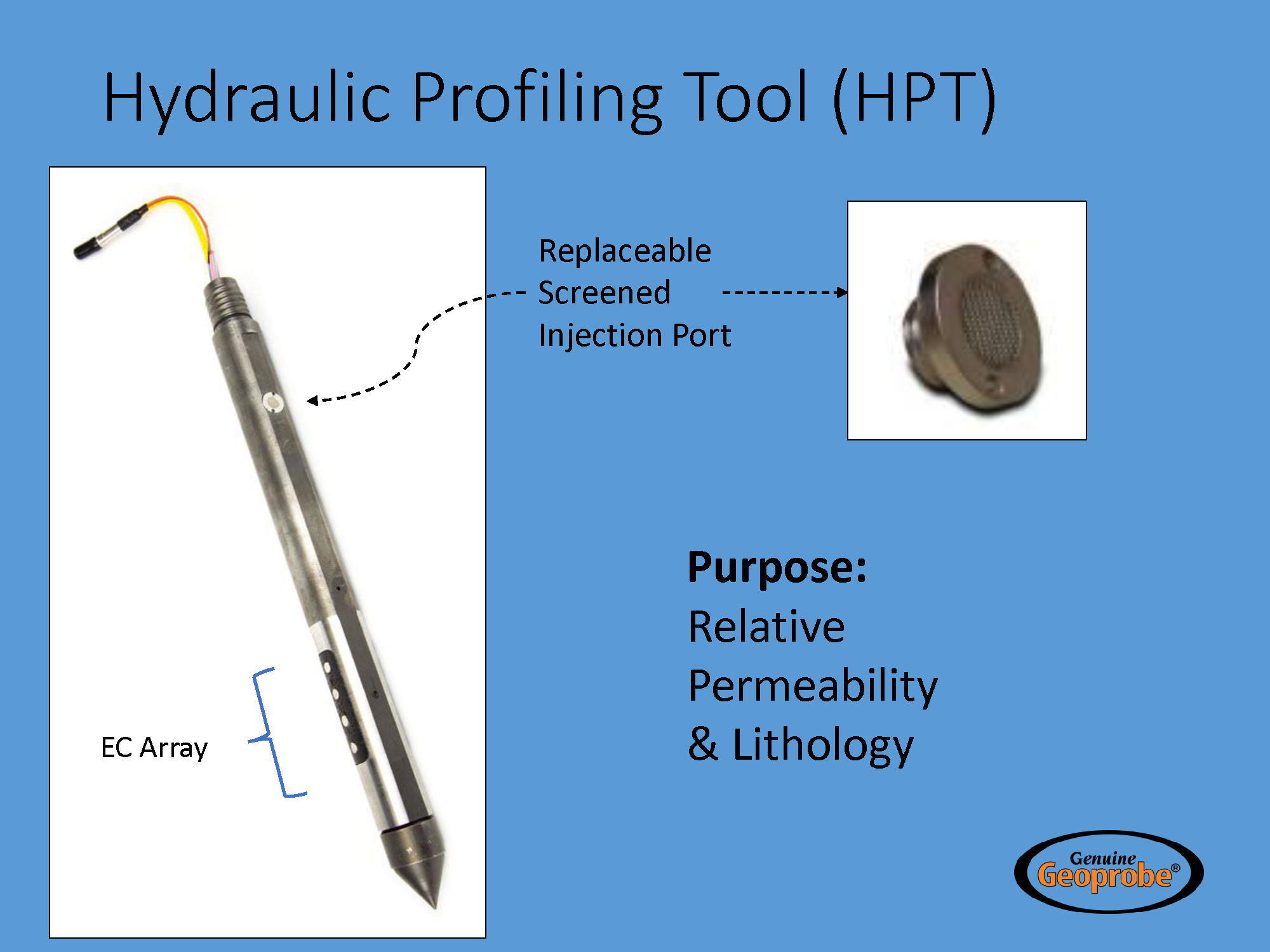 Hydraulic Profiling Tool (HPT)

Replaceable Screened Injection Port

EC Array

Purpose:
Relative Permeability & Lithology

Genuine Geoprobe®